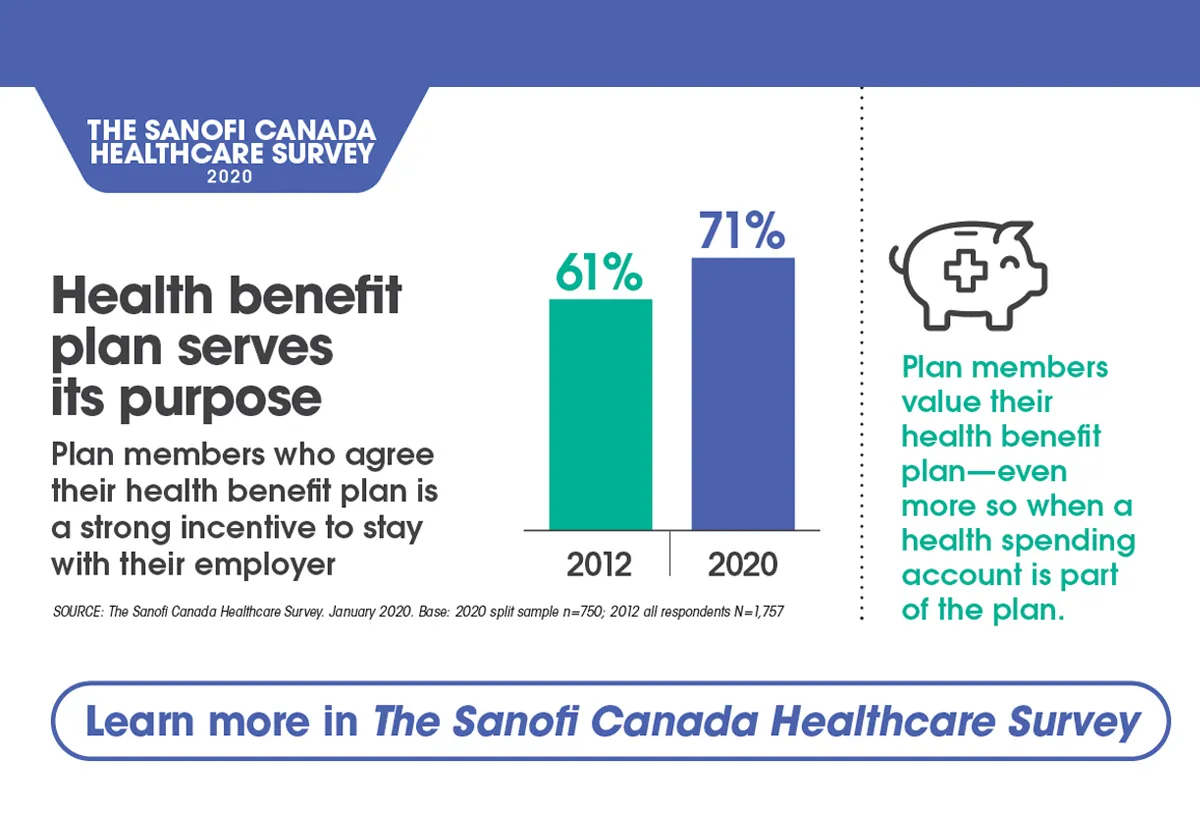 THE SANOFI CANADA HEALTHCARE SURVEY 2020

Health benefit plan serves its purpose

Plan members who agree their health benefit plan is a strong incentive to stay with their employer

61%
71%
2012
2020

SOURCE: The Sanofi Canada Healthcare Survey. January 2020. Base: 2020 split sample n=750; 2012 all respondents N=1,757

Plan members value their health benefit plan—even more so when a health spending account is part of the plan.

Learn more in The Sanofi Canada Healthcare Survey